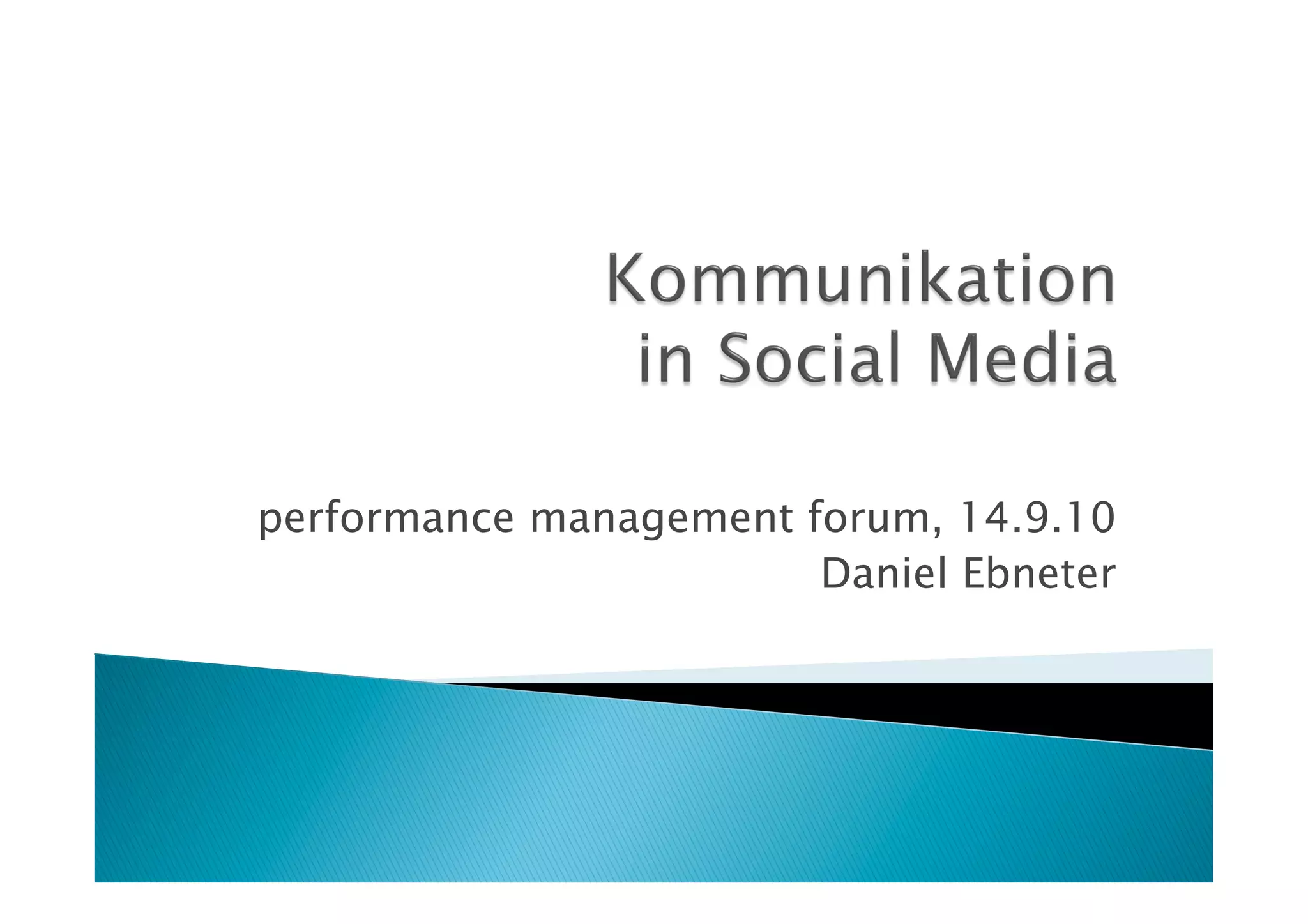 Kommunikation in Social Media

performance management forum, 14.9.10
Daniel Ebneter